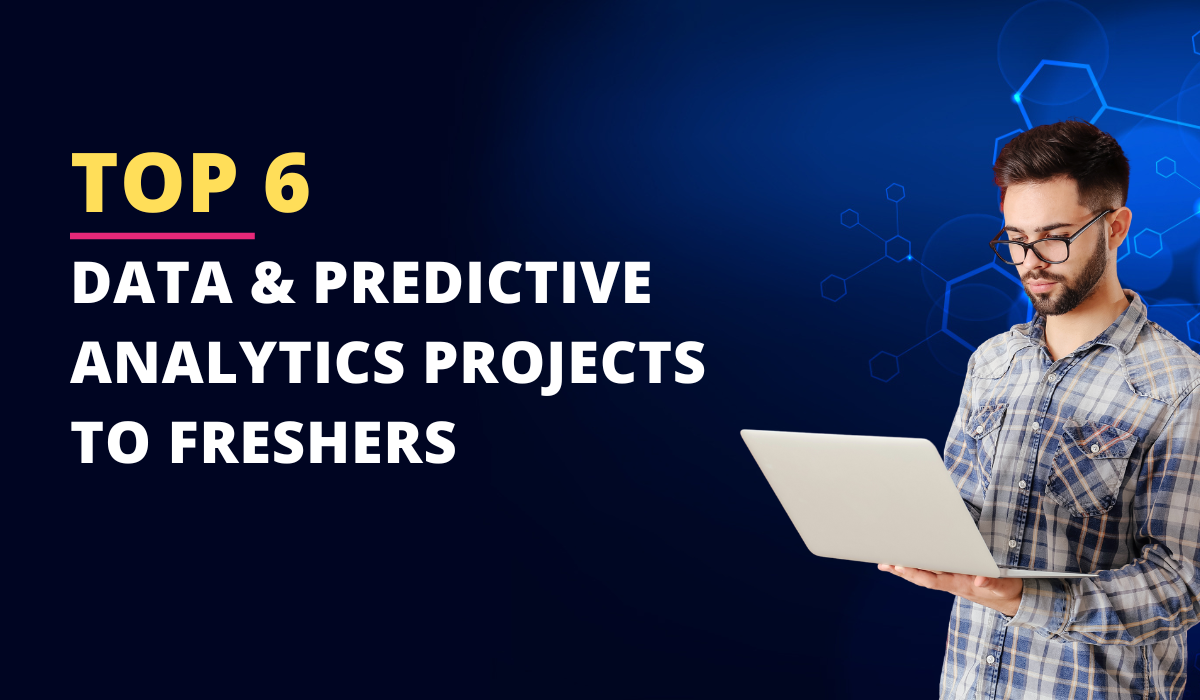 TOP 6

DATA & PREDICTIVE ANALYTICS PROJECTS TO FRESHERS